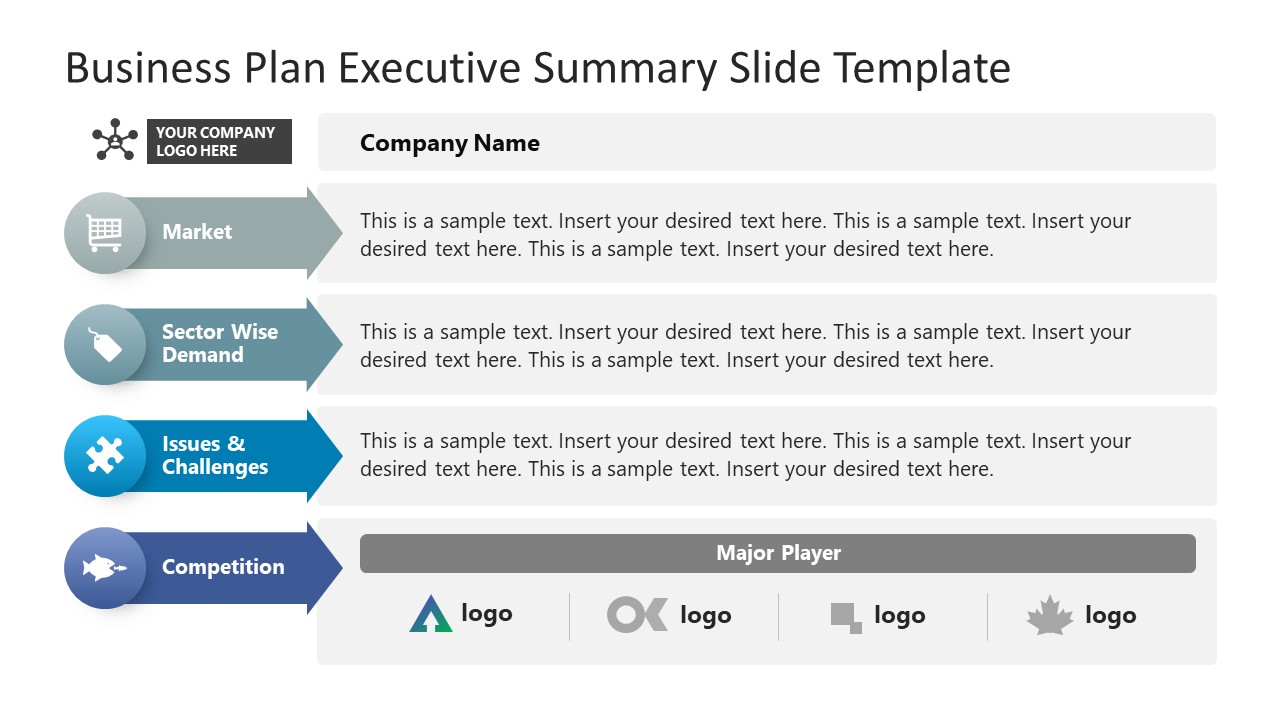 Business Plan Executive Summary Slide Template

YOUR COMPANY LOGO HERE

Company Name

Market

This is a sample text. Insert your desired text here. This is a sample text. Insert your desired text here. This is a sample text. Insert your desired text here.

Sector Wise Demand

This is a sample text. Insert your desired text here. This is a sample text. Insert your desired text here. This is a sample text. Insert your desired text here.

Issues & Challenges

This is a sample text. Insert your desired text here. This is a sample text. Insert your desired text here. This is a sample text. Insert your desired text here.

Competition

Major Player

logo

logo

logo

logo